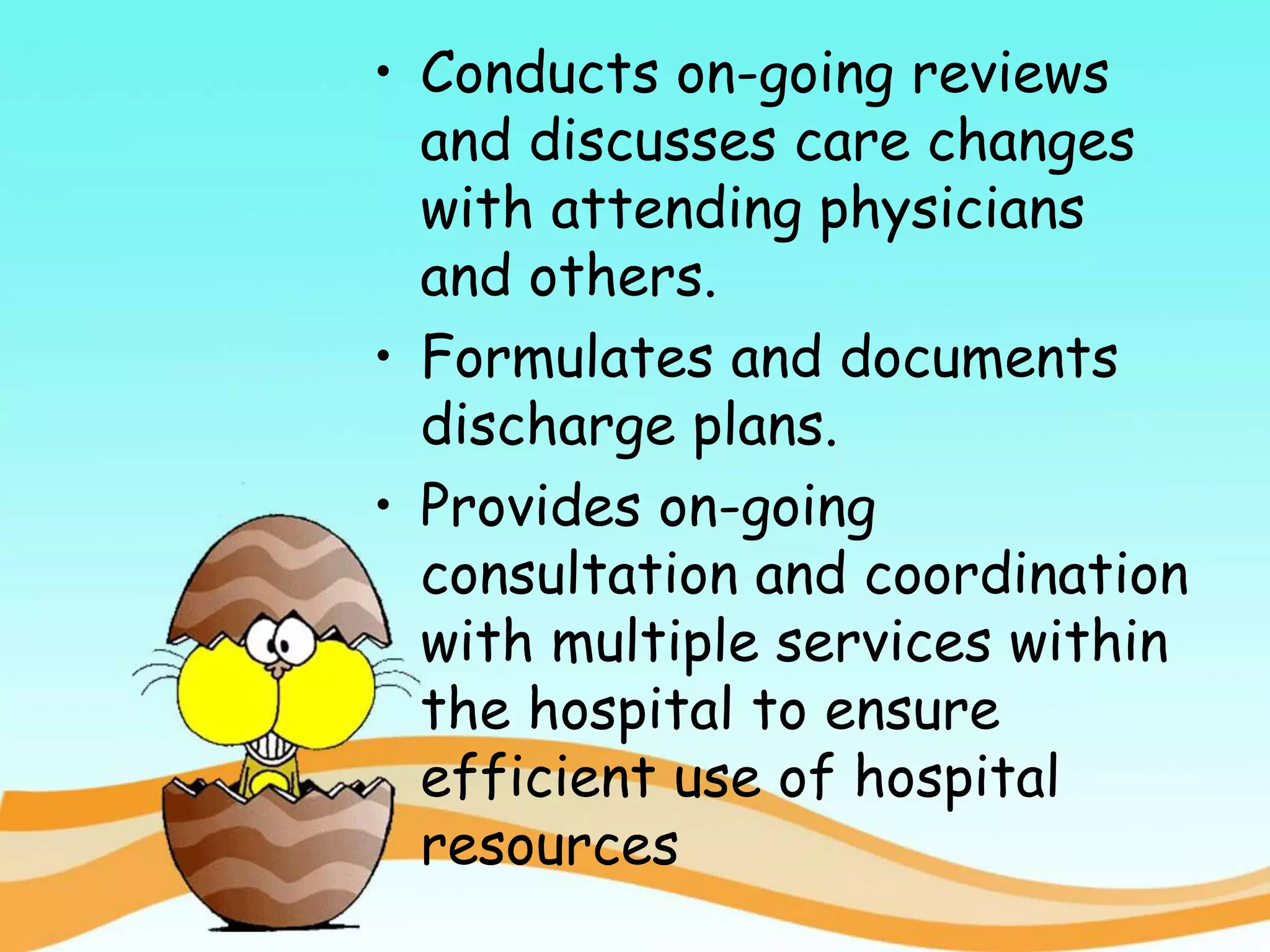 • Conducts on-going reviews and discusses care changes with attending physicians and others.

• Formulates and documents discharge plans.

• Provides on-going consultation and coordination with multiple services within the hospital to ensure efficient use of hospital resources